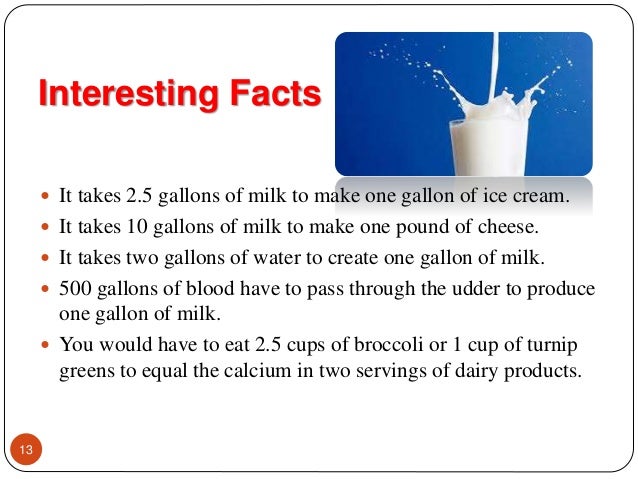 Interesting Facts

- It takes 2.5 gallons of milk to make one gallon of ice cream.
- It takes 10 gallons of milk to make one pound of cheese.
- It takes two gallons of water to create one gallon of milk.
- 500 gallons of blood have to pass through the udder to produce one gallon of milk.
- You would have to eat 2.5 cups of broccoli or 1 cup of turnip greens to equal the calcium in two servings of dairy products.

13